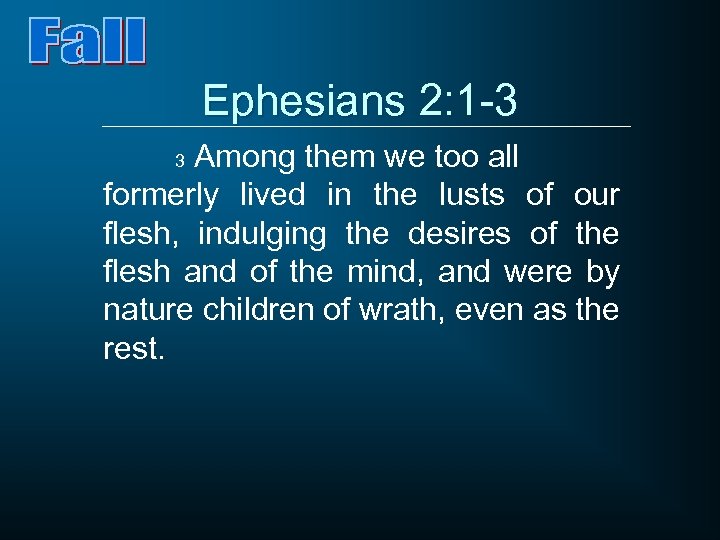 Fall

Ephesians 2:1-3

3 Among them we too all formerly lived in the lusts of our flesh, indulging the desires of the flesh and of the mind, and were by nature children of wrath, even as the rest.